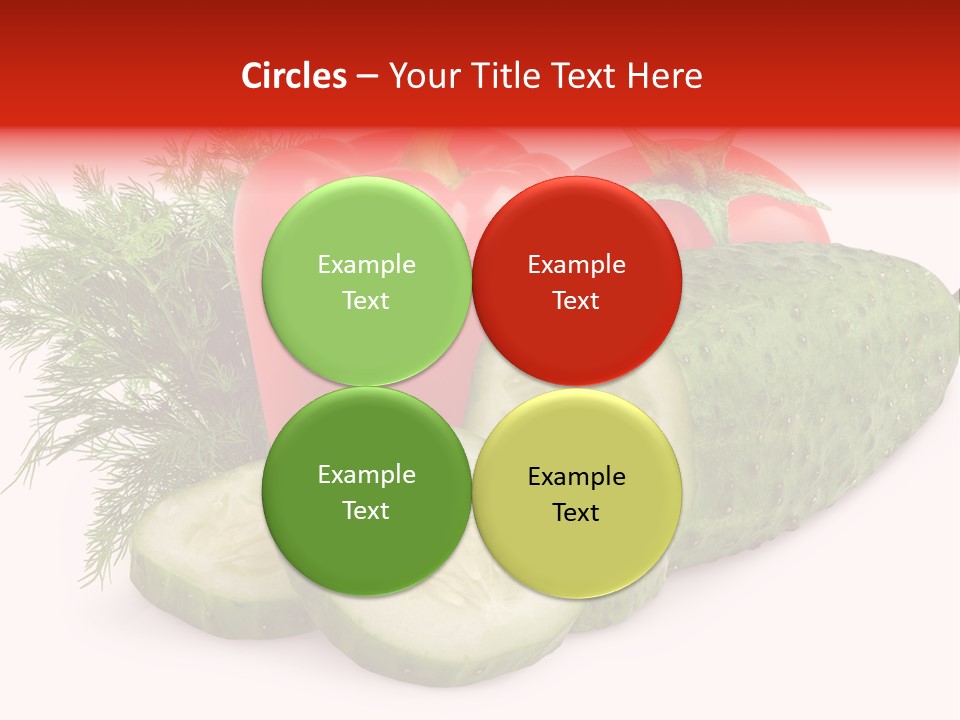 Circles – Your Title Text Here

Example Text

Example Text

Example Text

Example Text